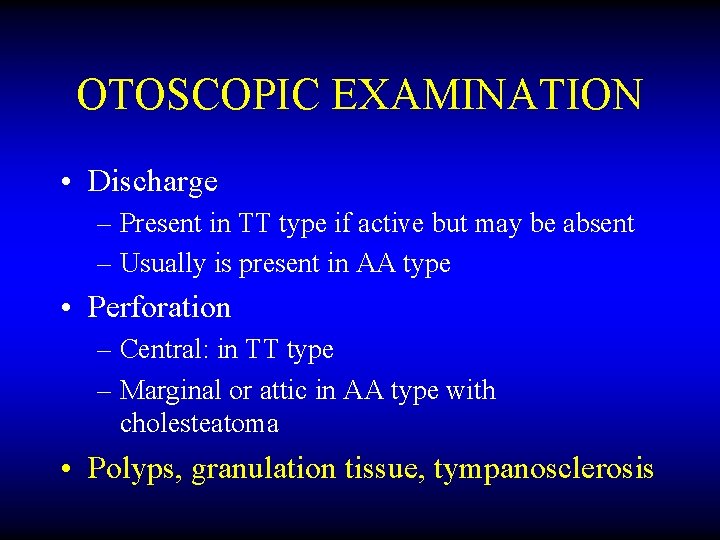 OTOSCOPIC EXAMINATION

• Discharge
– Present in TT type if active but may be absent
– Usually is present in AA type

• Perforation
– Central: in TT type
– Marginal or attic in AA type with cholesteatoma

• Polyps, granulation tissue, tympanosclerosis